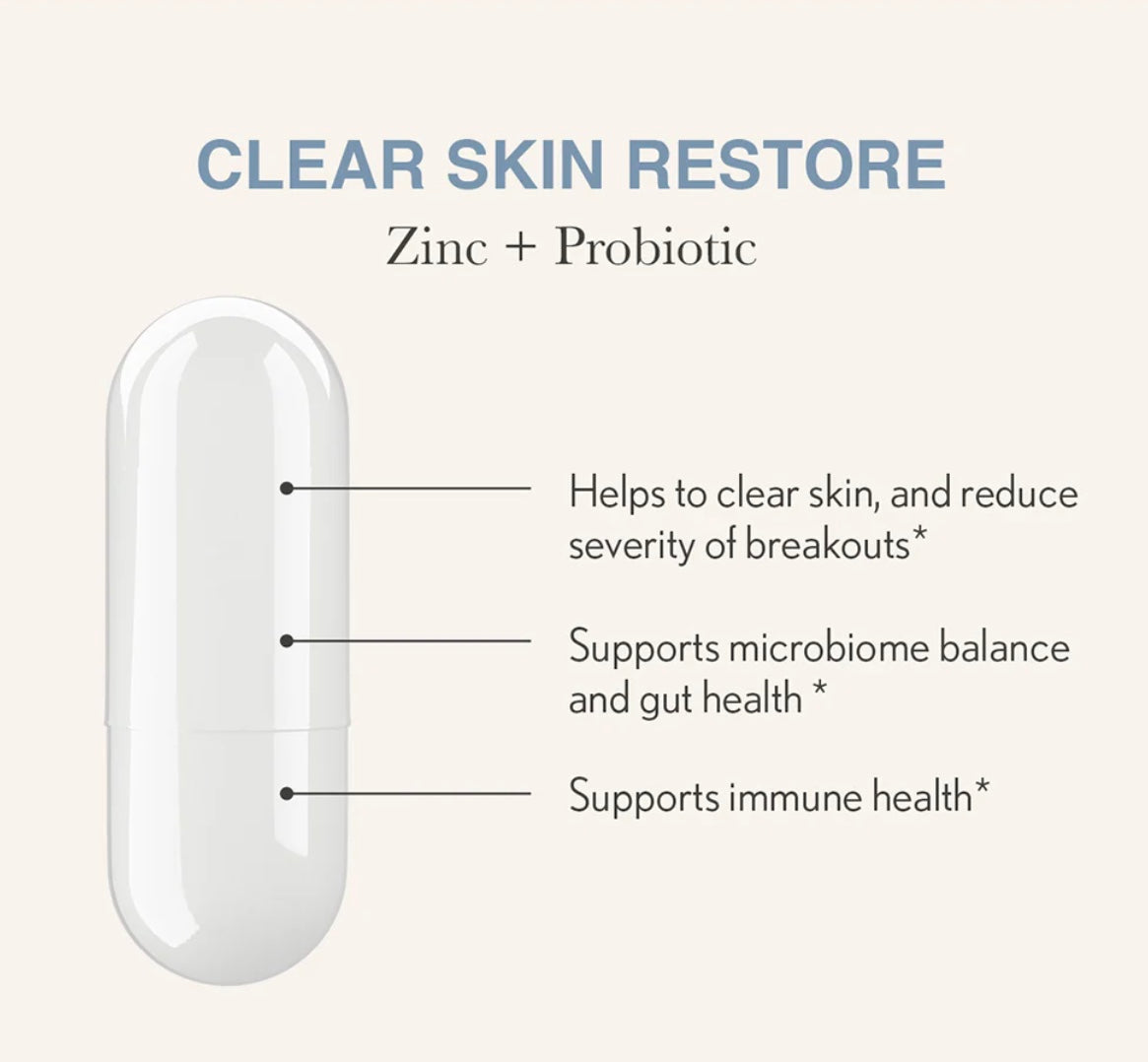 CLEAR SKIN RESTORE
Zinc + Probiotic

Helps to clear skin, and reduce severity of breakouts*

Supports microbiome balance and gut health *

Supports immune health*